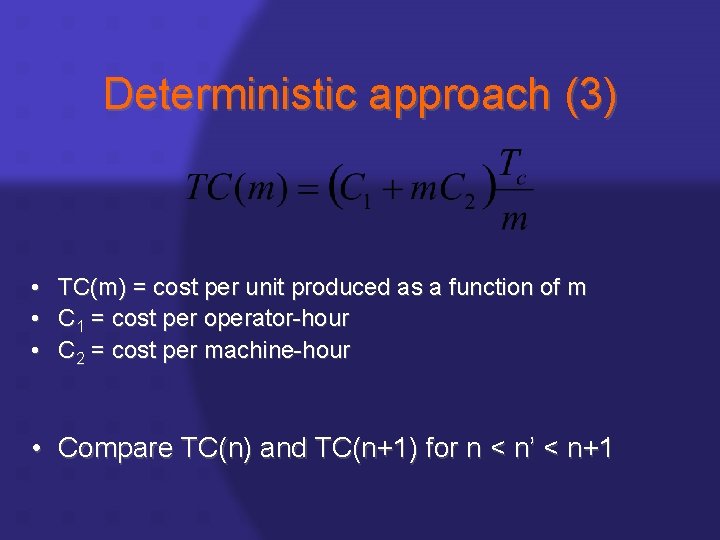 Deterministic approach (3)

$TC(m) = (C_1 + mC_2)\frac{T_c}{m}$

• TC(m) = cost per unit produced as a function of m
• $C_1$ = cost per operator-hour
• $C_2$ = cost per machine-hour

• Compare TC(n) and TC(n+1) for n < n' < n+1